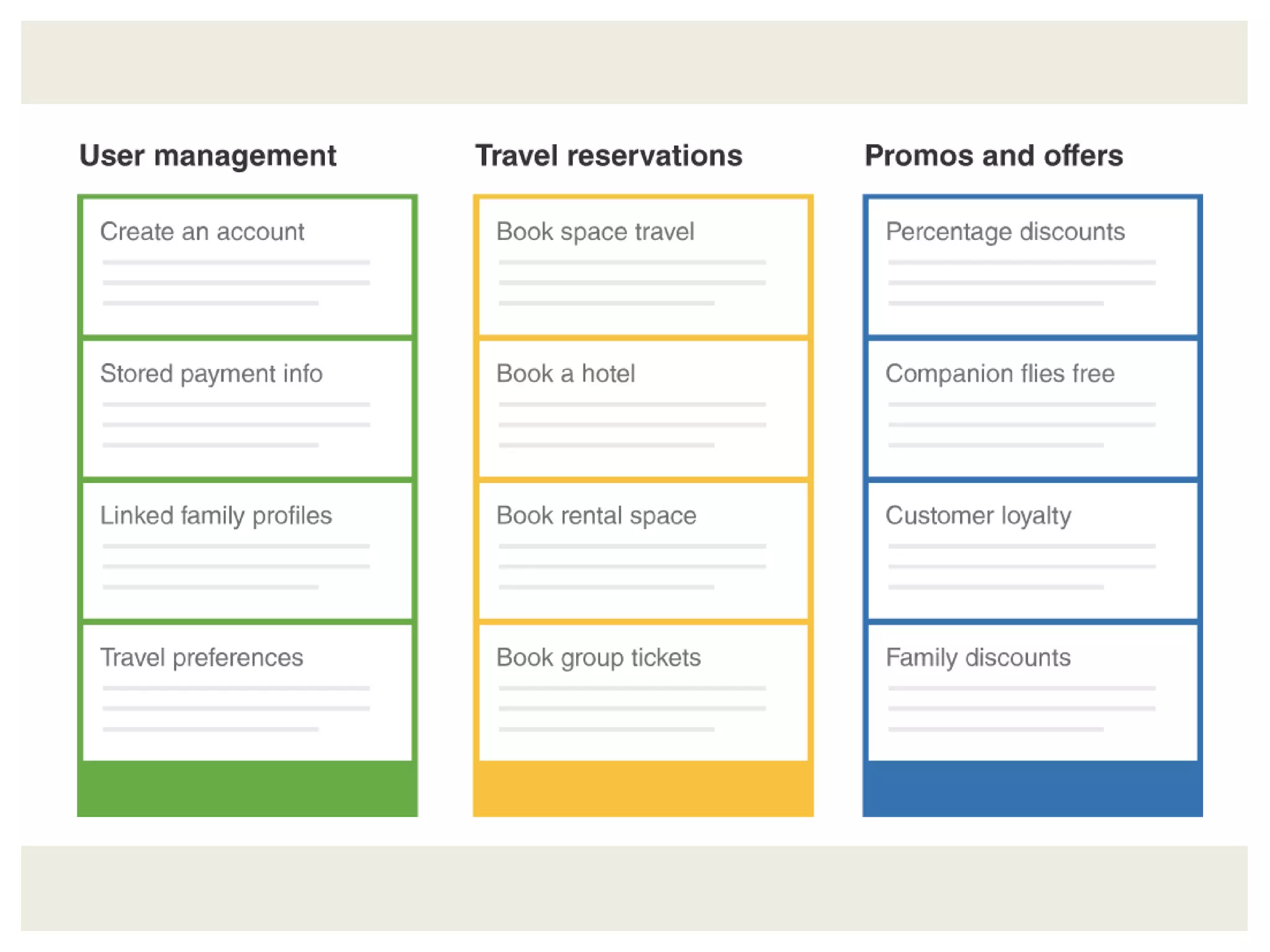 User management

Create an account

Stored payment info

Linked family profiles

Travel preferences

Travel reservations

Book space travel

Book a hotel

Book rental space

Book group tickets

Promos and offers

Percentage discounts

Companion flies free

Customer loyalty

Family discounts